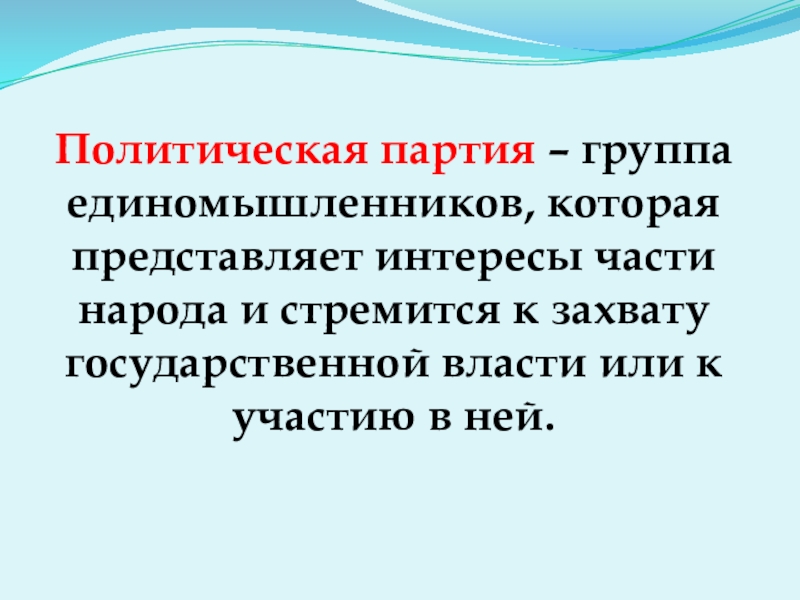 Политическая партия – группа единомышленников, которая представляет интересы части народа и стремится к захвату государственной власти или к участию в ней.